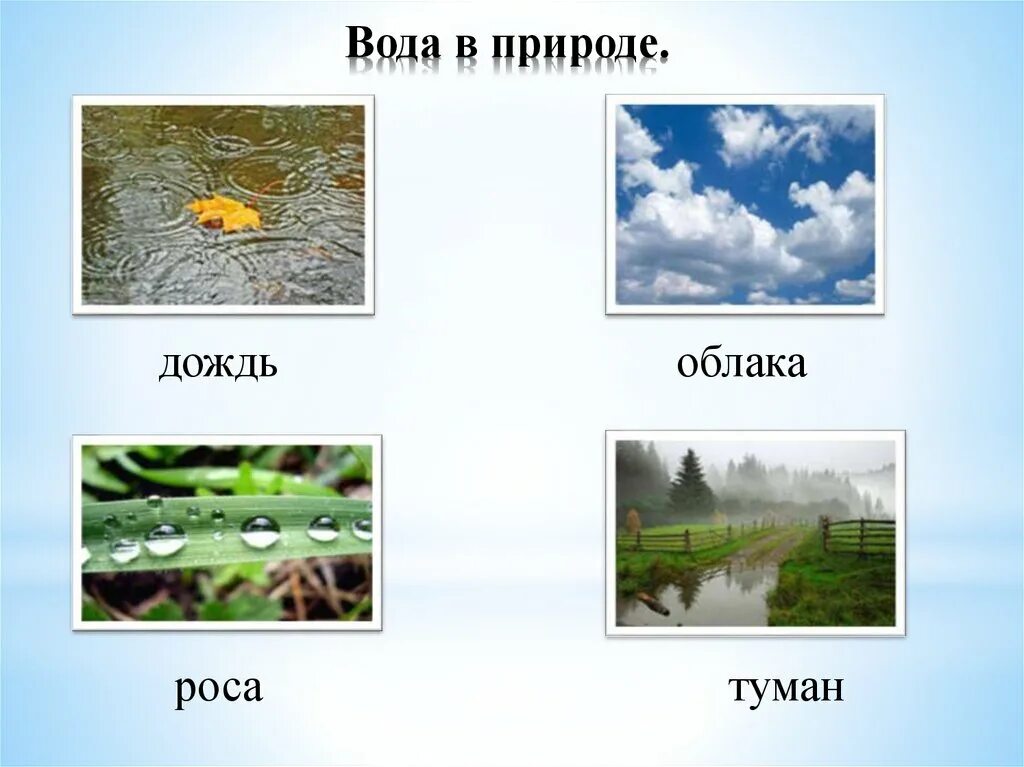 Вода в природе.

дождь

облака

роса

туман